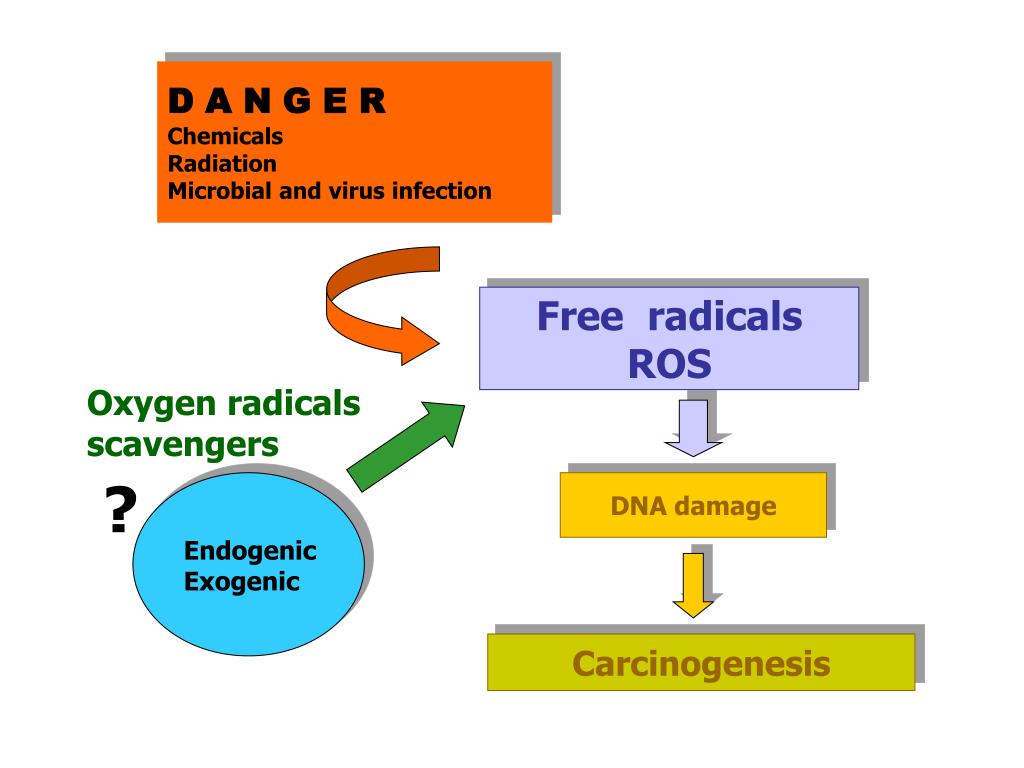 D A N G E R
Chemicals
Radiation
Microbial and virus infection

Free radicals
ROS

Oxygen radicals scavengers

?

Endogenic
Exogenic

DNA damage

Carcinogenesis